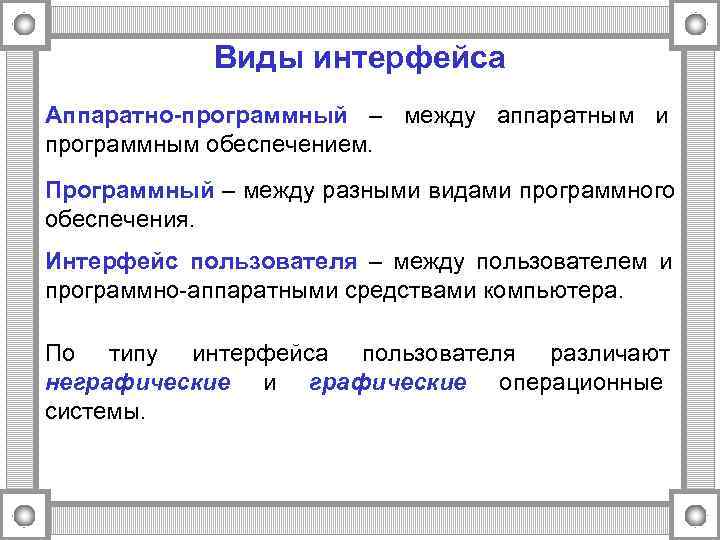 Виды интерфейса

Аппаратно-программный – между аппаратным и программным обеспечением.

Программный – между разными видами программного обеспечения.

Интерфейс пользователя – между пользователем и программно-аппаратными средствами компьютера.

По типу интерфейса пользователя различают неграфические и графические операционные системы.